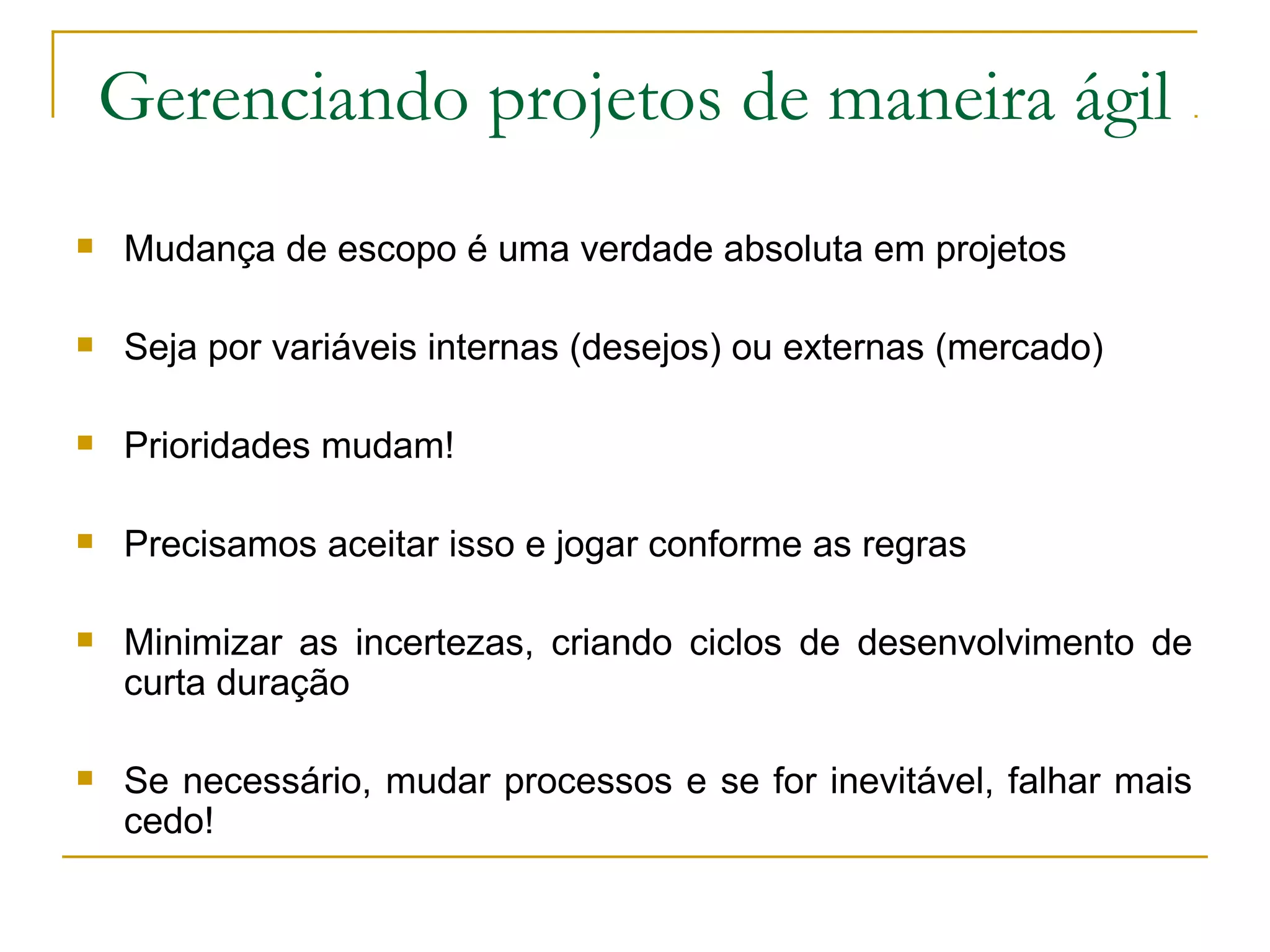 Gerenciando projetos de maneira ágil

- Mudança de escopo é uma verdade absoluta em projetos
- Seja por variáveis internas (desejos) ou externas (mercado)
- Prioridades mudam!
- Precisamos aceitar isso e jogar conforme as regras
- Minimizar as incertezas, criando ciclos de desenvolvimento de curta duração
- Se necessário, mudar processos e se for inevitável, falhar mais cedo!